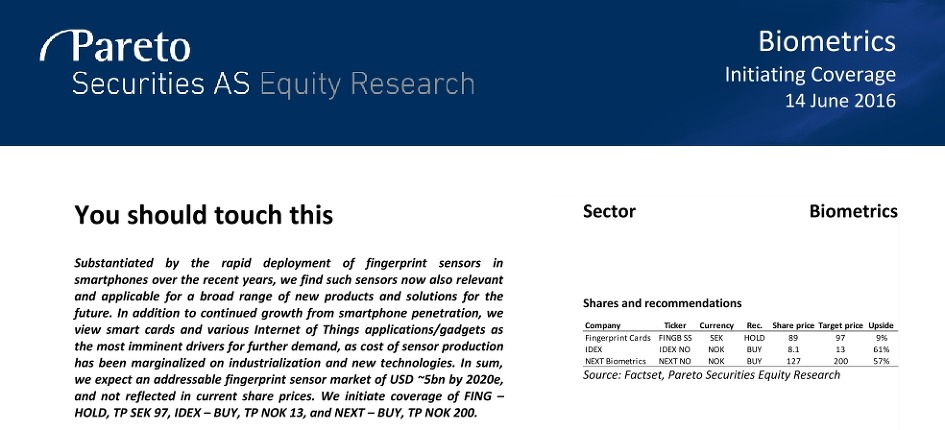 Pareto
Securities AS Equity Research

Biometrics
Initiating Coverage
14 June 2016

You should touch this

Substantiated by the rapid deployment of fingerprint sensors in smartphones over the recent years, we find such sensors now also relevant and applicable for a broad range of new products and solutions for the future. In addition to continued growth from smartphone penetration, we view smart cards and various Internet of Things applications/gadgets as the most imminent drivers for further demand, as cost of sensor production has been marginalized on industrialization and new technologies. In sum, we expect an addressable fingerprint sensor market of USD ~5bn by 2020e, and not reflected in current share prices. We initiate coverage of FING – HOLD, TP SEK 97, IDEX – BUY, TP NOK 13, and NEXT – BUY, TP NOK 200.

Sector Biometrics

Shares and recommendations

| Company | Ticker | Currency | Rec. | Share price | Target price | Upside |
|---|---|---|---|---|---|---|
| Fingerprint Cards | FINGB SS | SEK | HOLD | 89 | 97 | 9% |
| IDEX | IDEX NO | NOK | BUY | 8.1 | 13 | 61% |
| NEXT Biometrics | NEXT NO | NOK | BUY | 127 | 200 | 57% |

Source: Factset, Pareto Securities Equity Research